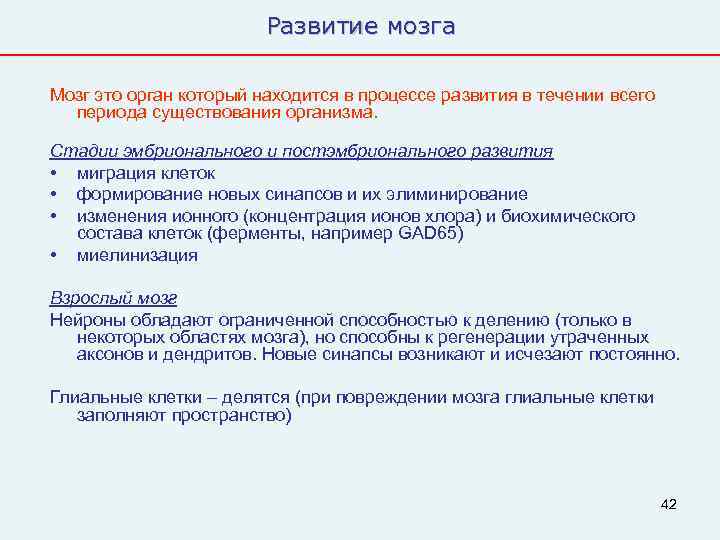 Развитие мозга

Мозг это орган который находится в процессе развития в течении всего периода существования организма.

Стадии эмбрионального и постэмбрионального развития
• миграция клеток
• формирование новых синапсов и их элиминирование
• изменения ионного (концентрация ионов хлора) и биохимического состава клеток (ферменты, например GAD65)
• миелинизация

Взрослый мозг
Нейроны обладают ограниченной способностью к делению (только в некоторых областях мозга), но способны к регенерации утраченных аксонов и дендритов. Новые синапсы возникают и исчезают постоянно.

Глиальные клетки – делятся (при повреждении мозга глиальные клетки заполняют пространство)

42